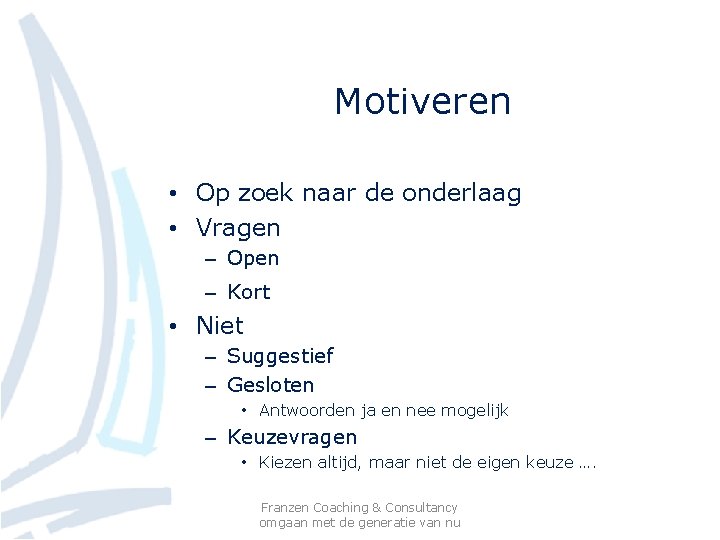 Motiveren

• Op zoek naar de onderlaag
• Vragen
– Open
– Kort
• Niet
– Suggestief
– Gesloten
• Antwoorden ja en nee mogelijk
– Keuzevragen
• Kiezen altijd, maar niet de eigen keuze ….

Franzen Coaching & Consultancy
omgaan met de generatie van nu